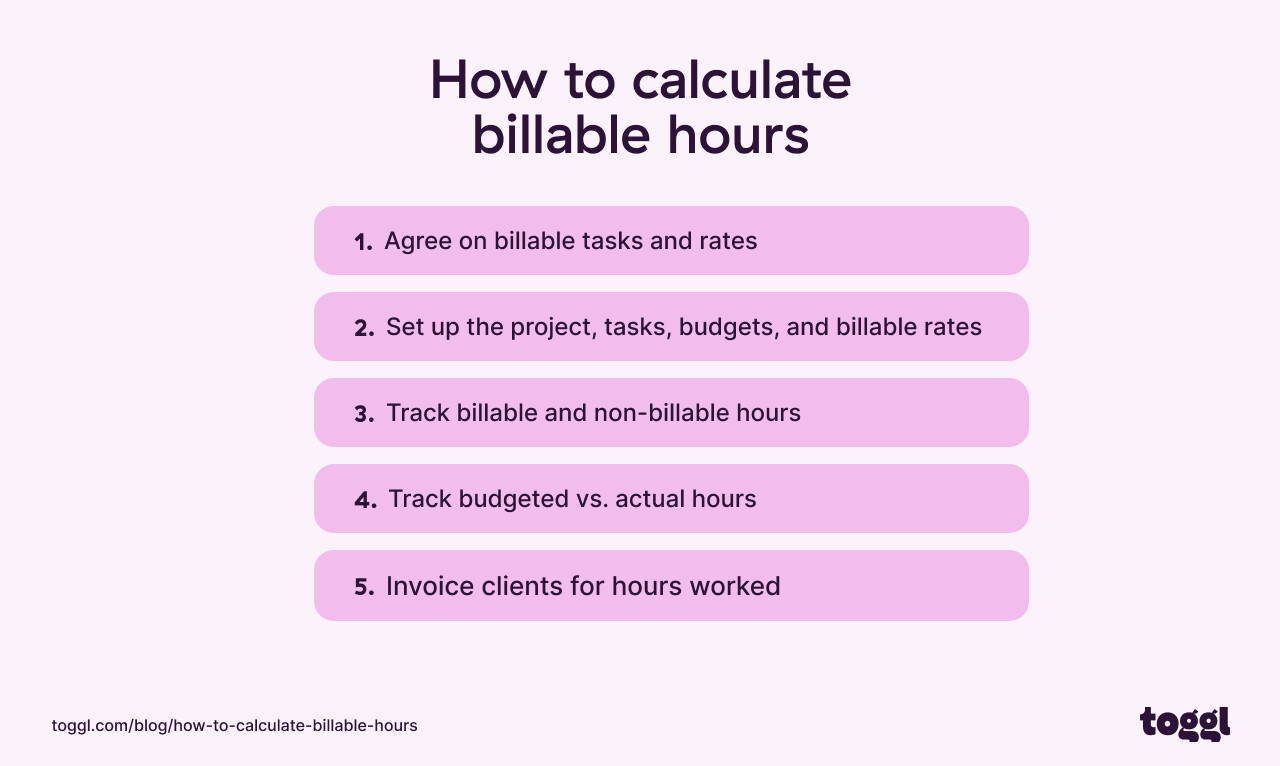 How to calculate billable hours

1. Agree on billable tasks and rates

2. Set up the project, tasks, budgets, and billable rates

3. Track billable and non-billable hours

4. Track budgeted vs. actual hours

5. Invoice clients for hours worked

toggl.com/blog/how-to-calculate-billable-hours

toggl